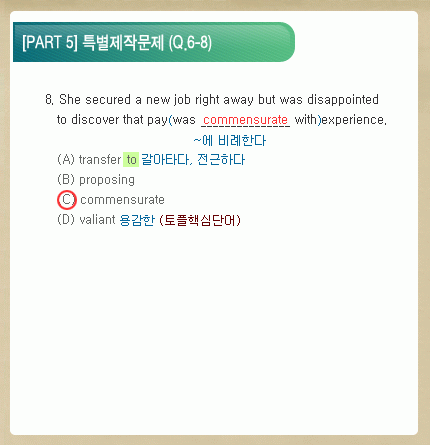 [PART 5] 특별제작문제 (Q.6-8)

8. She secured a new job right away but was disappointed to discover that pay(was commensurate with)experience.

~에 비례한다

(A) transfer to 갈아타다, 전근하다

(B) proposing

(C) commensurate

(D) valiant 용감한 (토플핵심단어)